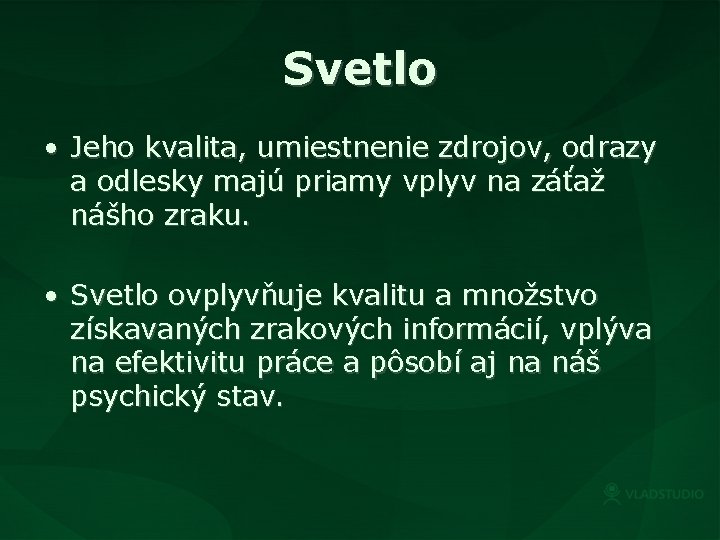 Svetlo

• Jeho kvalita, umiestnenie zdrojov, odrazy a odlesky majú priamy vplyv na záťaž nášho zraku.

• Svetlo ovplyvňuje kvalitu a množstvo získavaných zrakových informácií, vplýva na efektivitu práce a pôsobí aj na náš psychický stav.

VLADSTUDIO